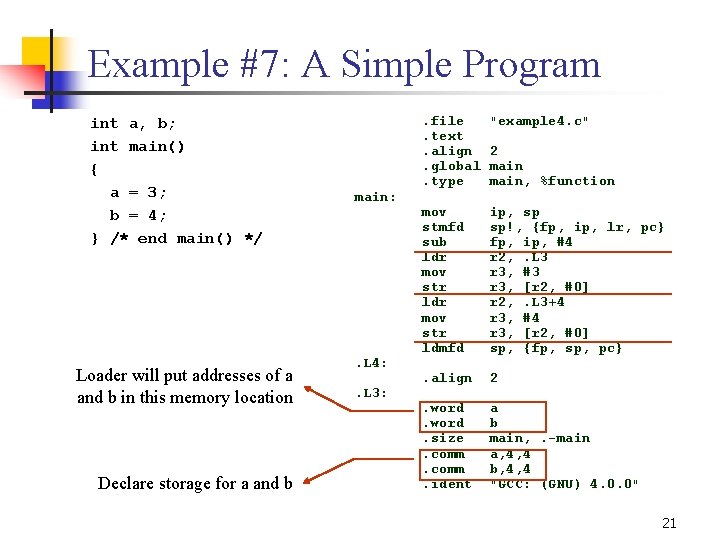 Example #7: A Simple Program

int a, b;
int main()
{
a = 3;
b = 4;
} /* end main() */

.file "example4.c"
.text
.align 2
.global main
.type main, %function
main:
mov ip, sp
stmfd sp!, {fp, ip, lr, pc}
sub fp, ip, #4
ldr r2, .L3
mov r3, #3
str r3, [r2, #0]
ldr r2, .L3+4
mov r3, #4
str r3, [r2, #0]
ldmfd sp, {fp, sp, pc}
.L4:
.align 2
.L3:
.word a
.word b
.size main, .-main
.comm a,4,4
.comm b,4,4
.ident "GCC: (GNU) 4.0.0"

Loader will put addresses of a and b in this memory location

Declare storage for a and b

21